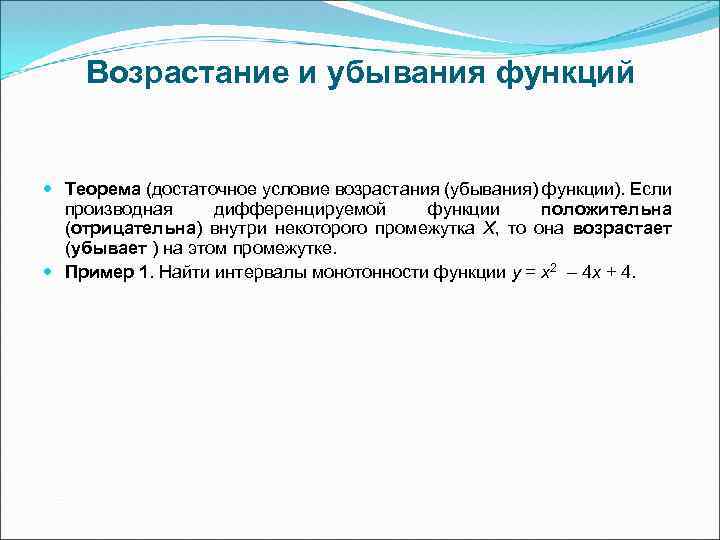 Возрастание и убывания функций

Теорема (достаточное условие возрастания (убывания) функции). Если производная дифференцируемой функции положительна (отрицательна) внутри некоторого промежутка $X$, то она возрастает (убывает ) на этом промежутке.

Пример 1. Найти интервалы монотонности функции $y = x^2 - 4x + 4$.